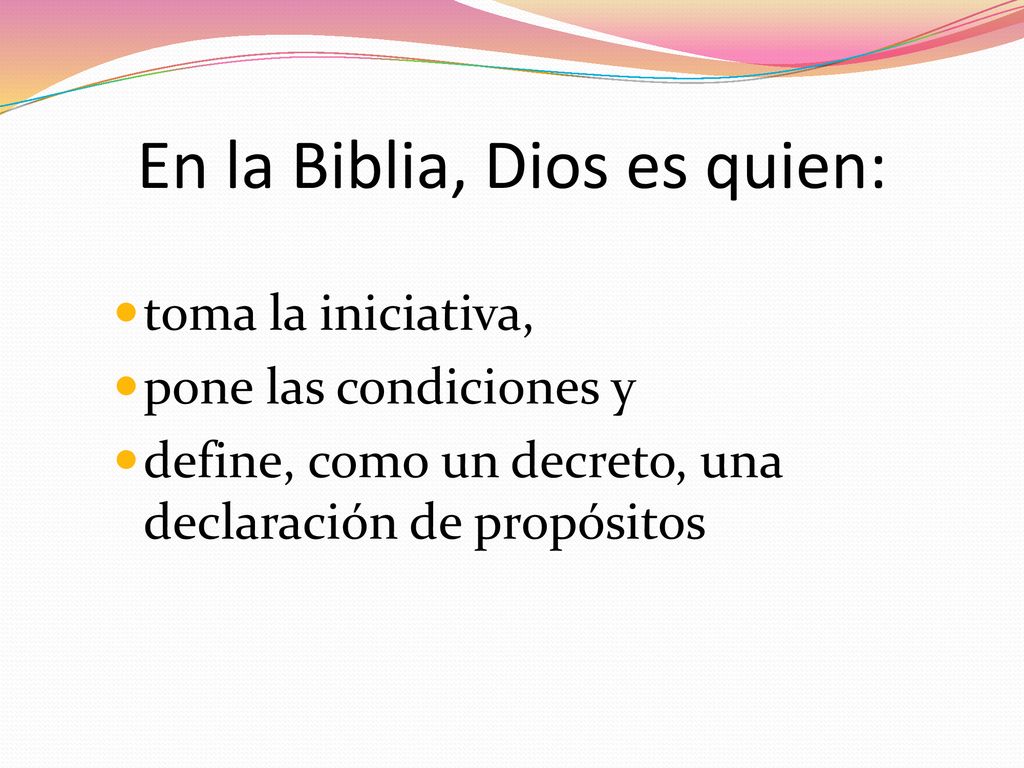 En la Biblia, Dios es quien:

- toma la iniciativa,
- pone las condiciones y
- define, como un decreto, una declaración de propósitos